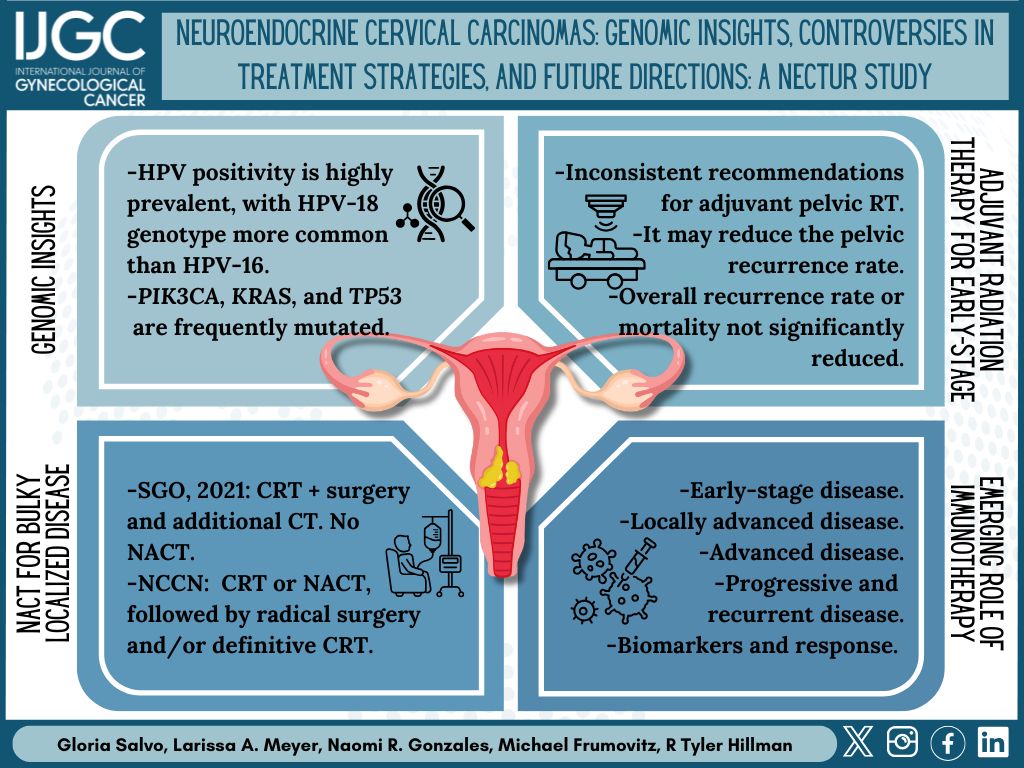 IJGC
INTERNATIONAL JOURNAL OF GYNECOLOGICAL CANCER

NEUROENDOCRINE CERVICAL CARCINOMAS: GENOMIC INSIGHTS, CONTROVERSIES IN TREATMENT STRATEGIES, AND FUTURE DIRECTIONS: A NECTUR STUDY

GENOMIC INSIGHTS

-HPV positivity is highly prevalent, with HPV-18 genotype more common than HPV-16.
-PIK3CA, KRAS, and TP53 are frequently mutated.

ADJUVANT RADIATION THERAPY FOR EARLY-STAGE

-Inconsistent recommendations for adjuvant pelvic RT.
-It may reduce the pelvic recurrence rate.
-Overall recurrence rate or mortality not significantly reduced.

NACT FOR BULKY LOCALIZED DISEASE

-SGO, 2021: CRT + surgery and additional CT. No NACT.
-NCCN: CRT or NACT, followed by radical surgery and/or definitive CRT.

EMERGING ROLE OF IMMUNOTHERAPY

-Early-stage disease.
-Locally advanced disease.
-Advanced disease.
-Progressive and recurrent disease.
-Biomarkers and response.

Gloria Salvo, Larissa A. Meyer, Naomi R. Gonzales, Michael Frumovitz, R Tyler Hillman